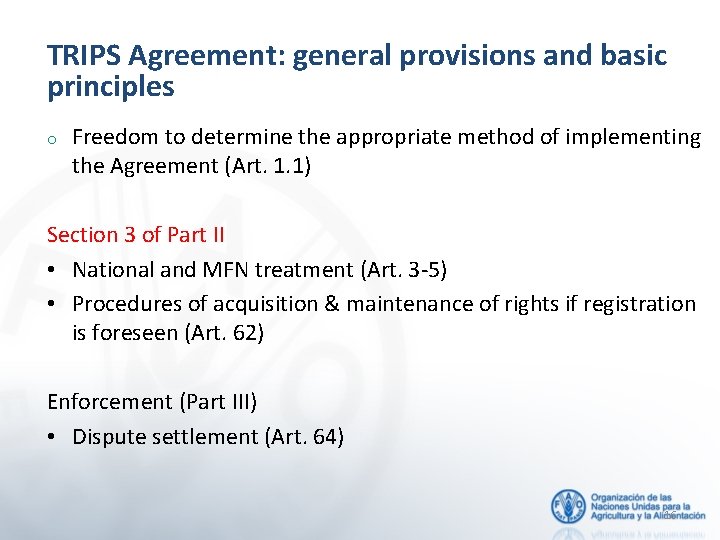 TRIPS Agreement: general provisions and basic principles

o Freedom to determine the appropriate method of implementing the Agreement (Art. 1.1)

Section 3 of Part II

• National and MFN treatment (Art. 3-5)

• Procedures of acquisition & maintenance of rights if registration is foreseen (Art. 62)

Enforcement (Part III)

• Dispute settlement (Art. 64)

FAO FIAT PANIS

Organización de las Naciones Unidas para la Agricultura y la Alimentación